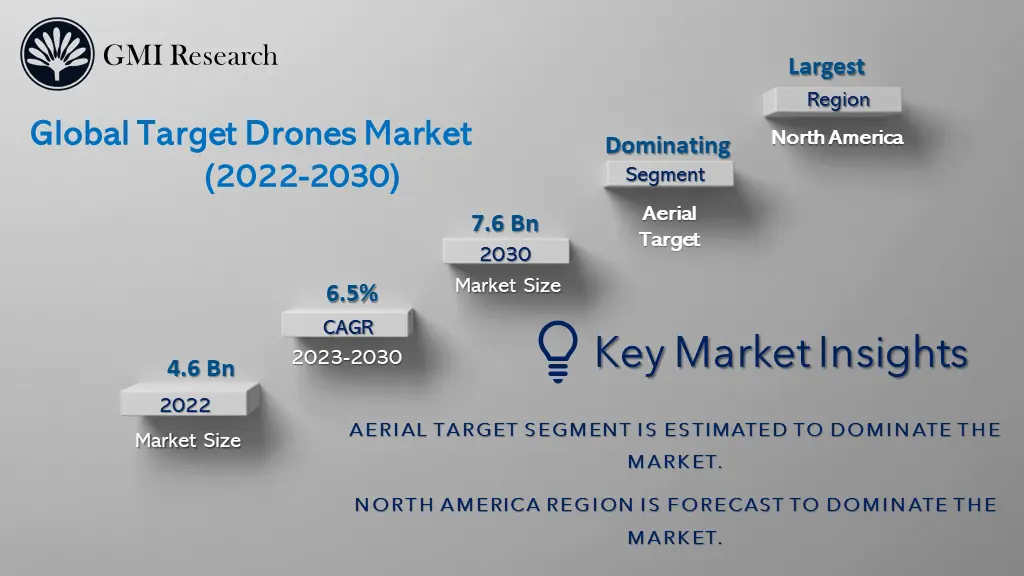 GMI Research

Global Target Drones Market (2022-2030)

4.6 Bn
2022
Market Size

6.5%
CAGR
2023-2030

7.6 Bn
2030
Market Size

Dominating
Segment
Aerial Target

Largest
Region
North America

Key Market Insights

AERIAL TARGET SEGMENT IS ESTIMATED TO DOMINATE THE MARKET.

NORTH AMERICA REGION IS FORECAST TO DOMINATE THE MARKET.